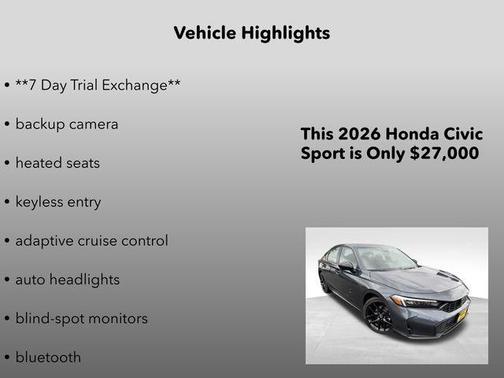 Vehicle Highlights

• **7 Day Trial Exchange**

• backup camera

• heated seats

• keyless entry

• adaptive cruise control

• auto headlights

• blind-spot monitors

• bluetooth

This 2026 Honda Civic Sport is Only $27,000